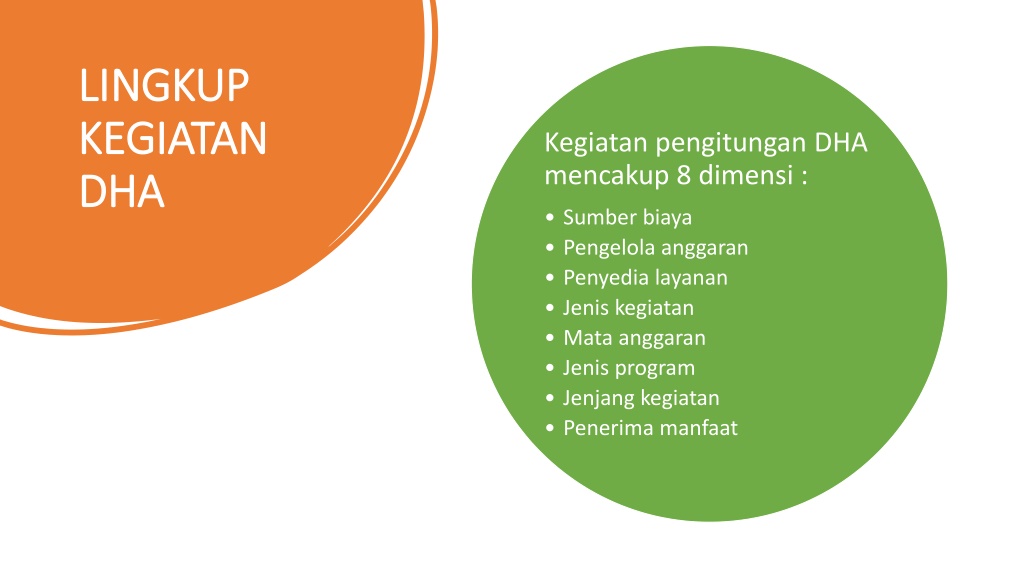 LINGKUP KEGIATAN DHA

Kegiatan pengitungan DHA mencakup 8 dimensi :

• Sumber biaya
• Pengelola anggaran
• Penyedia layanan
• Jenis kegiatan
• Mata anggaran
• Jenis program
• Jenjang kegiatan
• Penerima manfaat